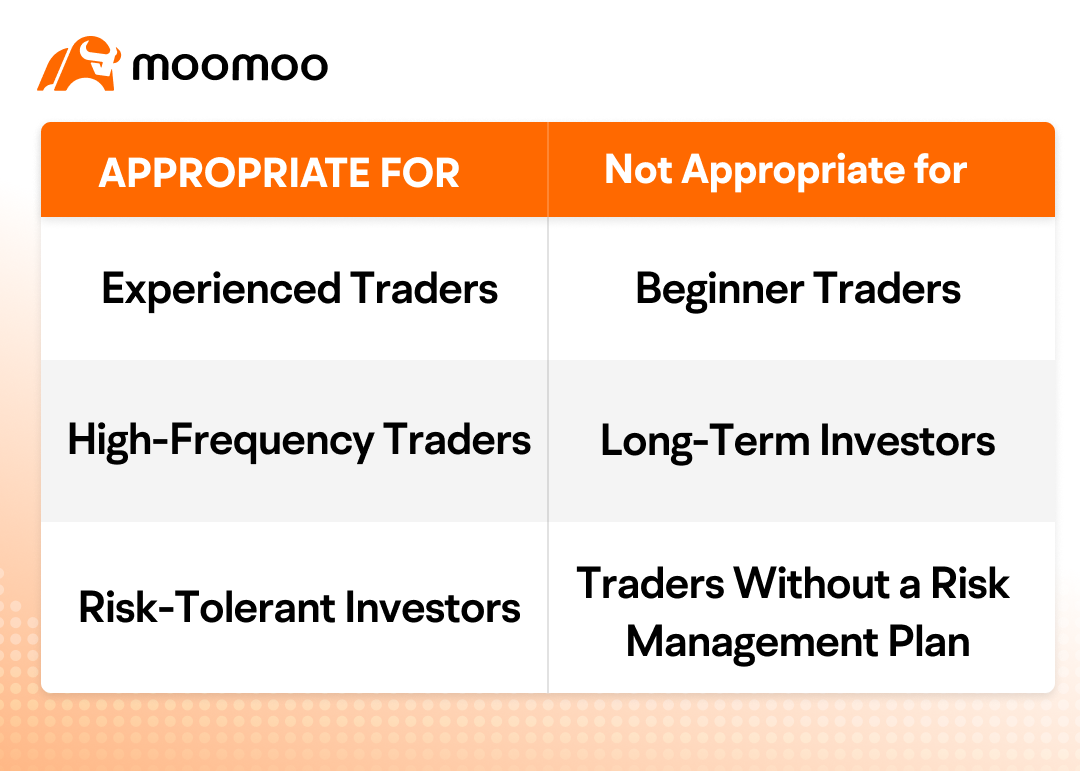 moomoo

| APPROPRIATE FOR | Not Appropriate for |
|---|---|
| Experienced Traders | Beginner Traders |
| High-Frequency Traders | Long-Term Investors |
| Risk-Tolerant Investors | Traders Without a Risk Management Plan |